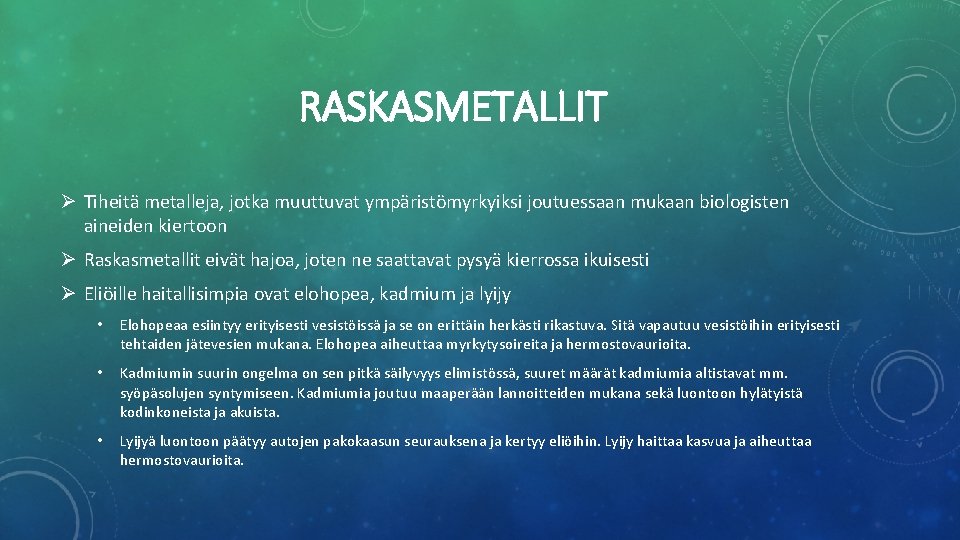 RASKASMETALLIT

➢ Tiheitä metalleja, jotka muuttuvat ympäristömyrkyiksi joutuessaan mukaan biologisten aineiden kiertoon

➢ Raskasmetallit eivät hajoa, joten ne saattavat pysyä kierrossa ikuisesti

➢ Eliöille haitallisimpia ovat elohopea, kadmium ja lyijy

• Elohopeaa esiintyy erityisesti vesistöissä ja se on erittäin herkästi rikastuva. Sitä vapautuu vesistöihin erityisesti tehtaiden jätevesien mukana. Elohopea aiheuttaa myrkytysoireita ja hermostovaurioita.

• Kadmiumin suurin ongelma on sen pitkä säilyvyys elimistössä, suuret määrät kadmiumia altistavat mm. syöpäsolujen syntymiseen. Kadmiumia joutuu maaperään lannoitteiden mukana sekä luontoon hylätyistä kodinkoneista ja akuista.

• Lyijyä luontoon päätyy autojen pakokaasun seurauksena ja kertyy eliöihin. Lyijy haittaa kasvua ja aiheuttaa hermostovaurioita.